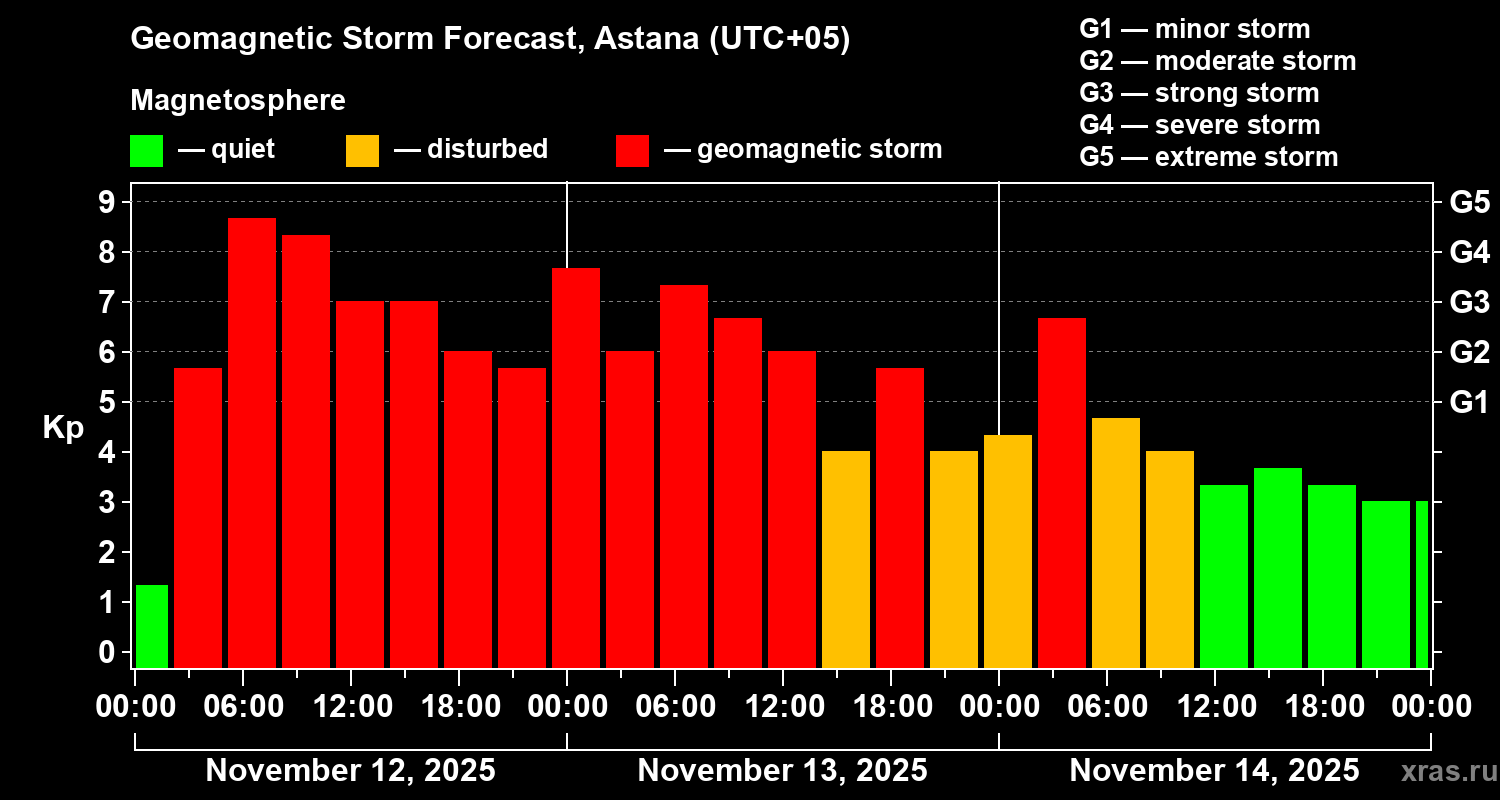 Geomagnetic Storm Forecast, Astana (UTC+05)

Magnetosphere

— quiet — disturbed — geomagnetic storm

G1 — minor storm
G2 — moderate storm
G3 — strong storm
G4 — severe storm
G5 — extreme storm

Kp

9
8
7
6
5
4
3
2
1
0

G5
G4
G3
G2
G1

00:00 06:00 12:00 18:00 00:00 06:00 12:00 18:00 00:00 06:00 12:00 18:00 00:00

November 12, 2025 November 13, 2025 November 14, 2025

xras.ru